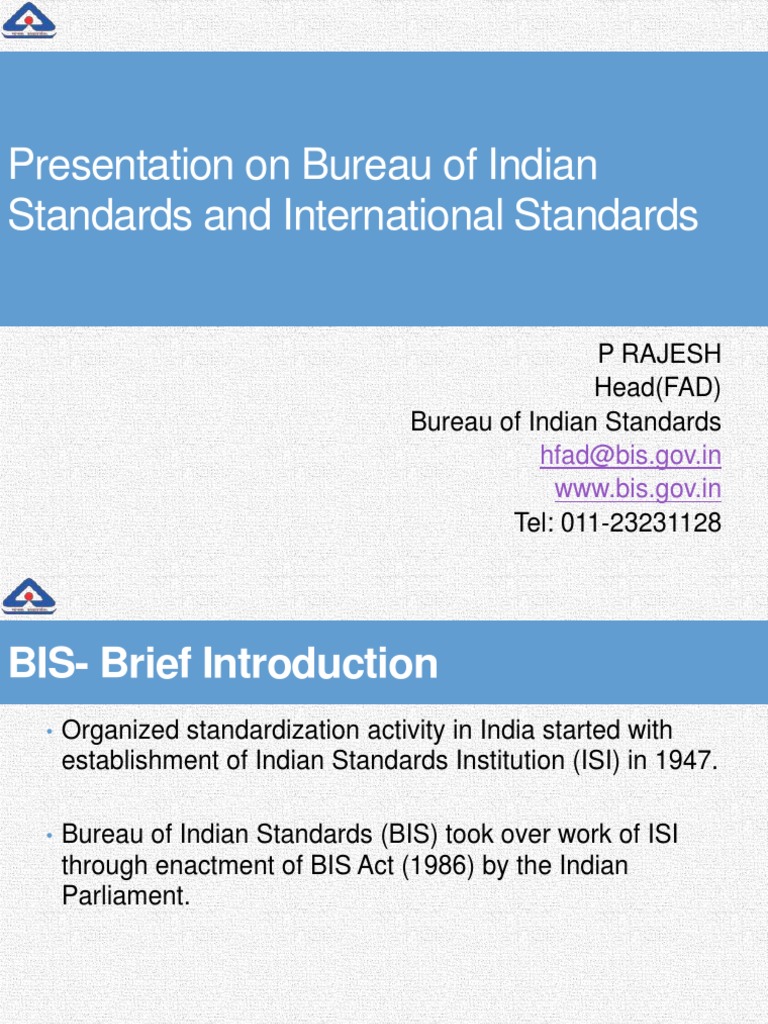 Presentation on Bureau of Indian Standards and International Standards

P RAJESH
Head(FAD)
Bureau of Indian Standards
hfad@bis.gov.in
www.bis.gov.in
Tel: 011-23231128

BIS- Brief Introduction

• Organized standardization activity in India started with establishment of Indian Standards Institution (ISI) in 1947.

• Bureau of Indian Standards (BIS) took over work of ISI through enactment of BIS Act (1986) by the Indian Parliament.